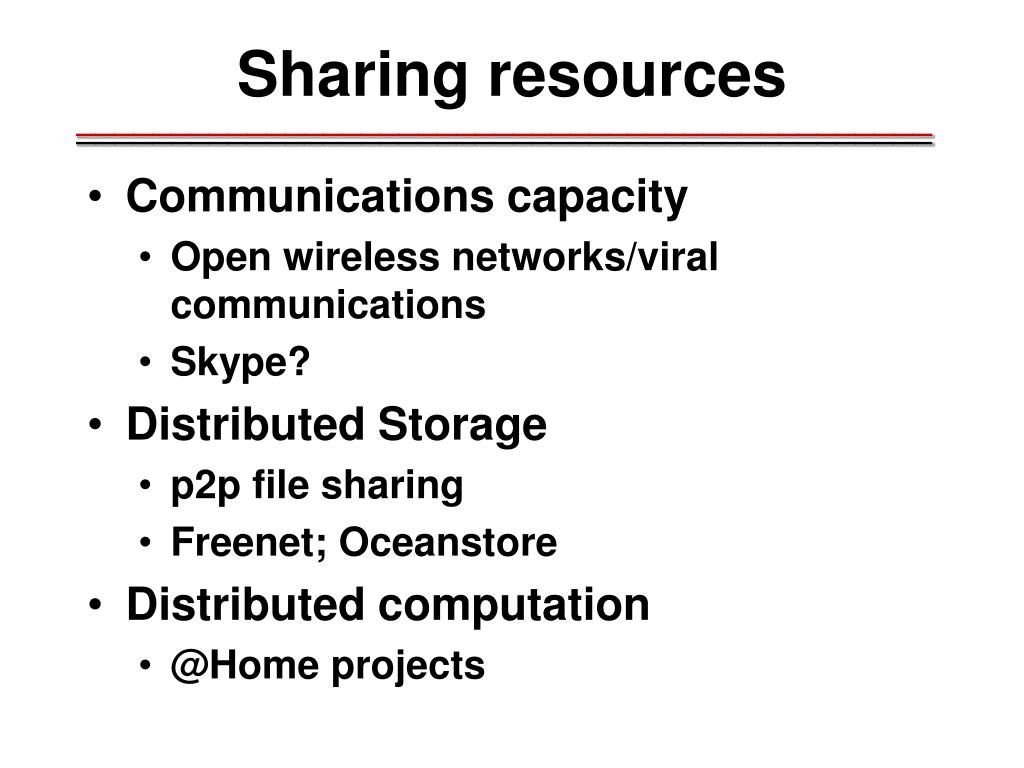 Sharing resources

• Communications capacity
  • Open wireless networks/viral communications
  • Skype?
• Distributed Storage
  • p2p file sharing
  • Freenet; Oceanstore
• Distributed computation
  • @Home projects